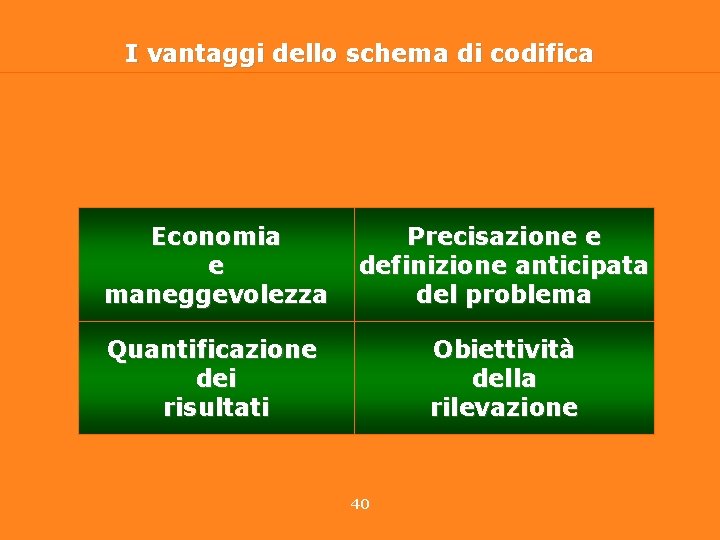 I vantaggi dello schema di codifica

| Economia e maneggevolezza | Precisazione e definizione anticipata del problema |
|---|---|
| Quantificazione dei risultati | Obiettività della rilevazione |

40